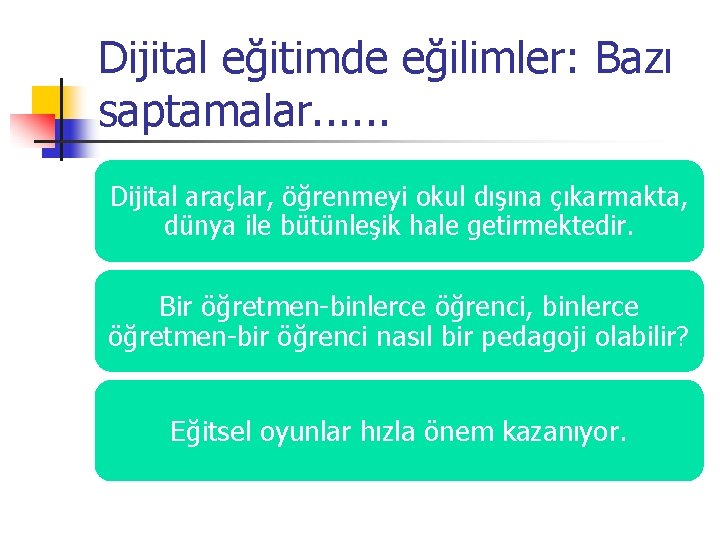 Dijital eğitimde eğilimler: Bazı saptamalar......

Dijital araçlar, öğrenmeyi okul dışına çıkarmakta, dünya ile bütünleşik hale getirmektedir.

Bir öğretmen-binlerce öğrenci, binlerce öğretmen-bir öğrenci nasıl bir pedagoji olabilir?

Eğitsel oyunlar hızla önem kazanıyor.